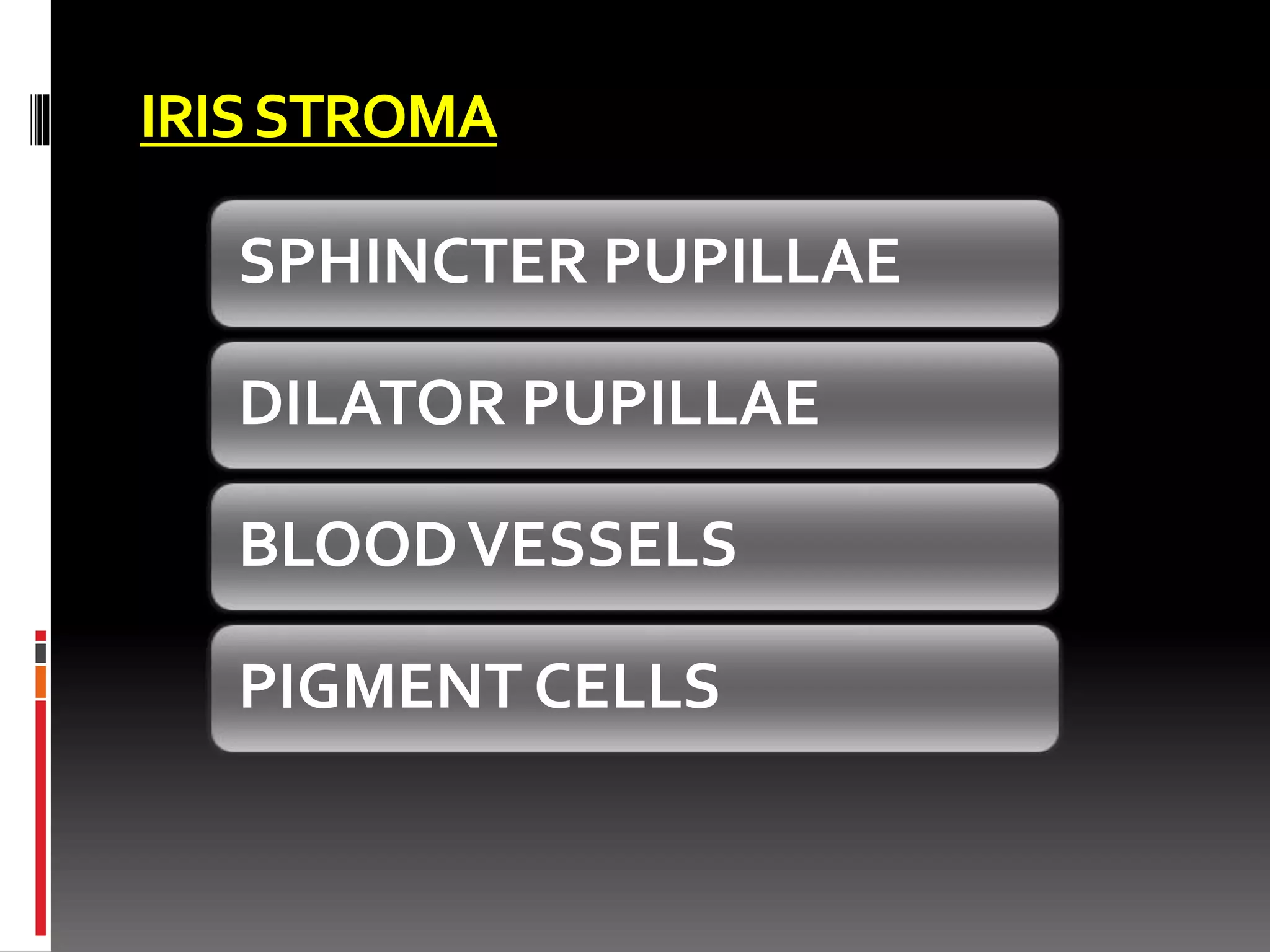 IRIS STROMA

SPHINCTER PUPILLAE

DILATOR PUPILLAE

BLOOD VESSELS

PIGMENT CELLS